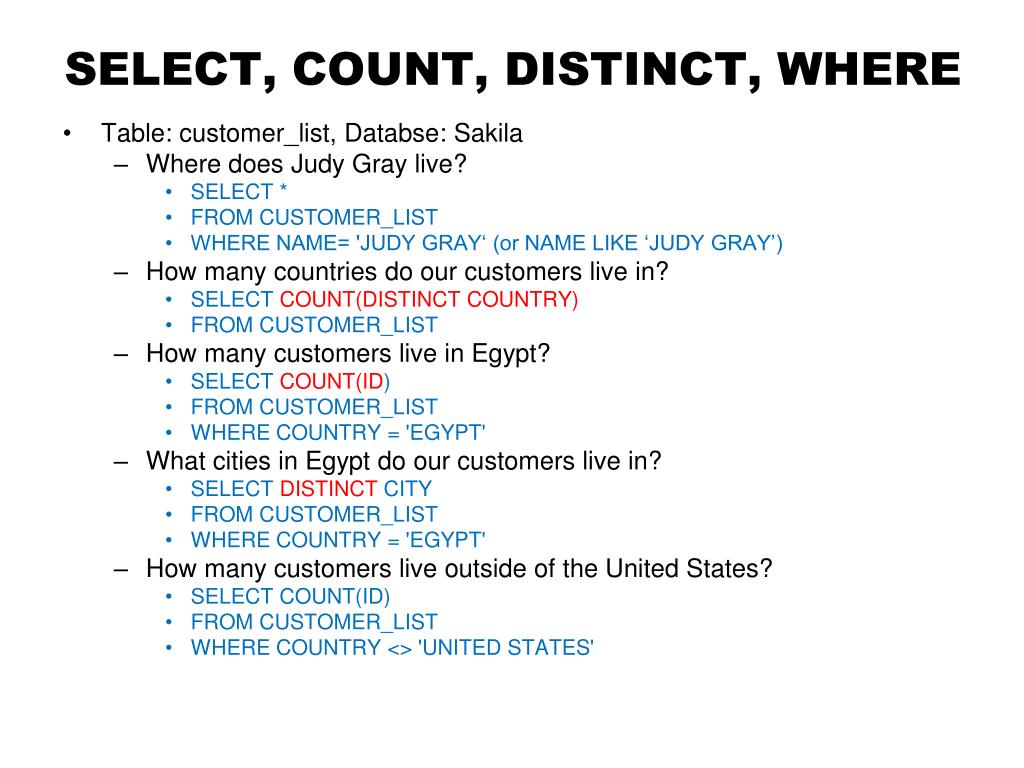 SELECT, COUNT, DISTINCT, WHERE

• Table: customer_list, Databse: Sakila
– Where does Judy Gray live?
• SELECT *
• FROM CUSTOMER_LIST
• WHERE NAME= 'JUDY GRAY‘ (or NAME LIKE ‘JUDY GRAY’)
– How many countries do our customers live in?
• SELECT COUNT(DISTINCT COUNTRY)
• FROM CUSTOMER_LIST
– How many customers live in Egypt?
• SELECT COUNT(ID)
• FROM CUSTOMER_LIST
• WHERE COUNTRY = 'EGYPT'
– What cities in Egypt do our customers live in?
• SELECT DISTINCT CITY
• FROM CUSTOMER_LIST
• WHERE COUNTRY = 'EGYPT'
– How many customers live outside of the United States?
• SELECT COUNT(ID)
• FROM CUSTOMER_LIST
• WHERE COUNTRY <> 'UNITED STATES'